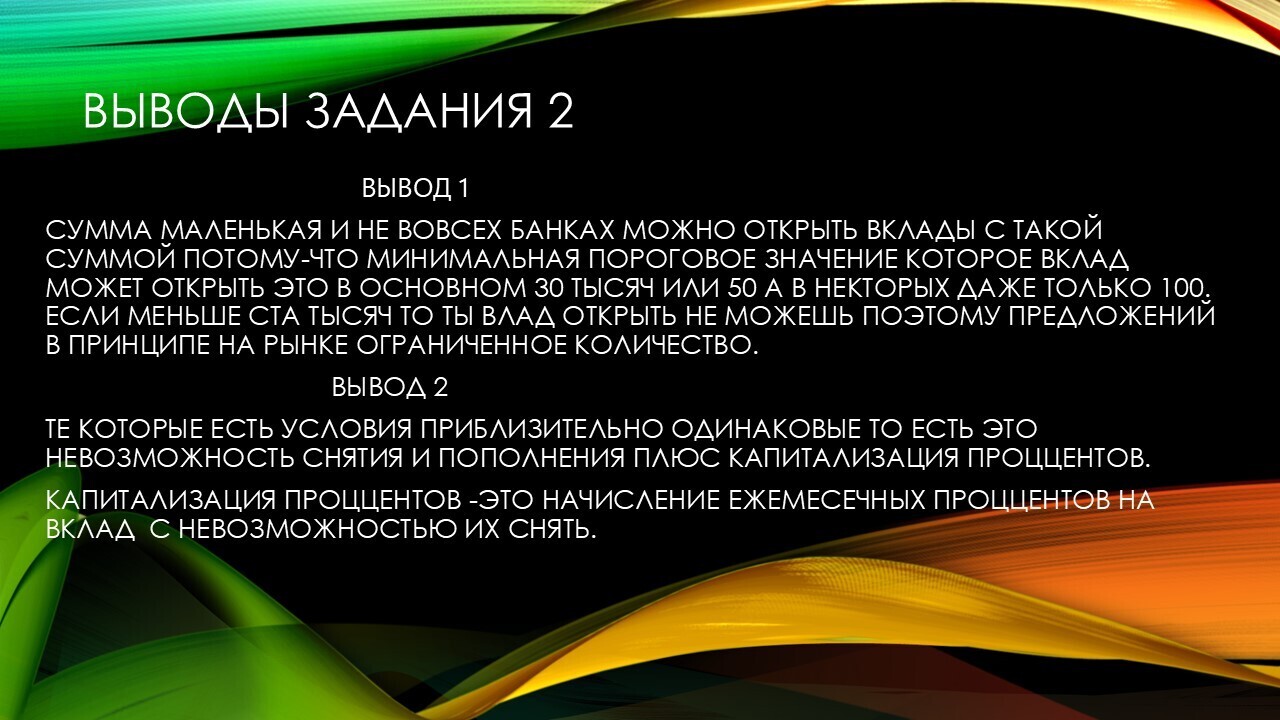 ВЫВОДЫ ЗАДАНИЯ 2

ВЫВОД 1

СУММА МАЛЕНЬКАЯ И НЕ ВОВСЕХ БАНКАХ МОЖНО ОТКРЫТЬ ВКЛАДЫ С ТАКОЙ СУММОЙ ПОТОМУ-ЧТО МИНИМАЛЬНАЯ ПОРОГОВОЕ ЗНАЧЕНИЕ КОТОРОЕ ВКЛАД МОЖЕТ ОТКРЫТЬ ЭТО В ОСНОВНОМ 30 ТЫСЯЧ ИЛИ 50 А В НЕКТОРЫХ ДАЖЕ ТОЛЬКО 100. ЕСЛИ МЕНЬШЕ СТА ТЫСЯЧ ТО ТЫ ВЛАД ОТКРЫТЬ НЕ МОЖЕШЬ ПОЭТОМУ ПРЕДЛОЖЕНИЙ В ПРИНЦИПЕ НА РЫНКЕ ОГРАНИЧЕННОЕ КОЛИЧЕСТВО.

ВЫВОД 2

ТЕ КОТОРЫЕ ЕСТЬ УСЛОВИЯ ПРИБЛИЗИТЕЛЬНО ОДИНАКОВЫЕ ТО ЕСТЬ ЭТО НЕВОЗМОЖНОСТЬ СНЯТИЯ И ПОПОЛНЕНИЯ ПЛЮС КАПИТАЛИЗАЦИЯ ПРОЦЦЕНТОВ.

КАПИТАЛИЗАЦИЯ ПРОЦЦЕНТОВ -ЭТО НАЧИСЛЕНИЕ ЕЖЕМЕСЕЧНЫХ ПРОЦЦЕНТОВ НА ВКЛАД С НЕВОЗМОЖНОСТЬЮ ИХ СНЯТЬ.